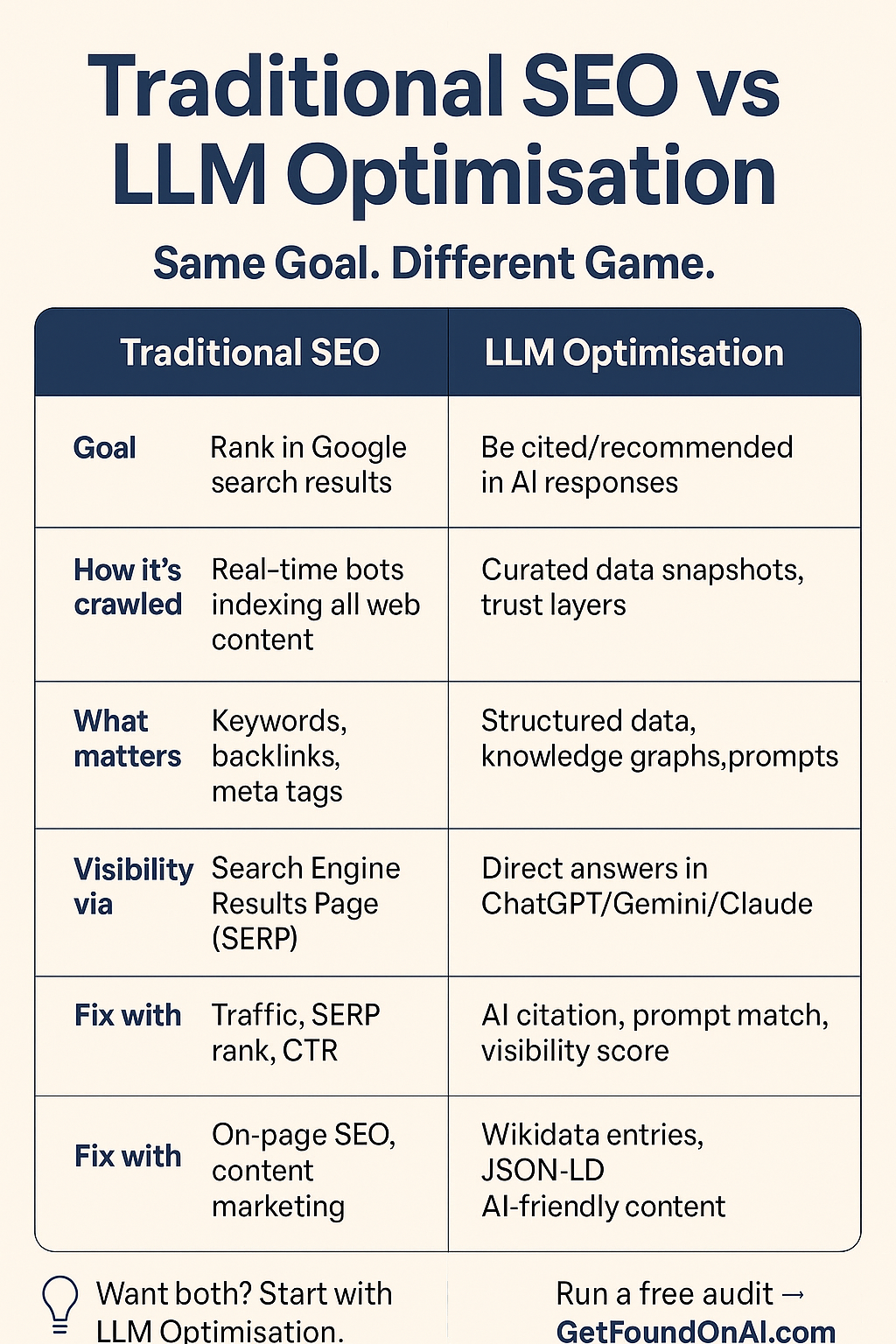 Traditional SEO vs LLM Optimisation

Same Goal. Different Game.

| | Traditional SEO | LLM Optimisation |
|---|---|---|
| Goal | Rank in Google search results | Be cited/recommended in AI responses |
| How it's crawled | Real-time bots indexing all web content | Curated data snapshots, trust layers |
| What matters | Keywords, backlinks, meta tags | Structured data, knowledge graphs,prompts |
| Visibility via | Search Engine Results Page (SERP) | Direct answers in ChatGPT/Gemini/Claude |
| Fix with | Traffic, SERP rank, CTR | AI citation, prompt match, visibility score |
| Fix with | On-page SEO, content marketing | Wikidata entries, JSON-LD AI-friendly content |

Want both? Start with LLM Optimisation.

Run a free audit → GetFoundOnAI.com